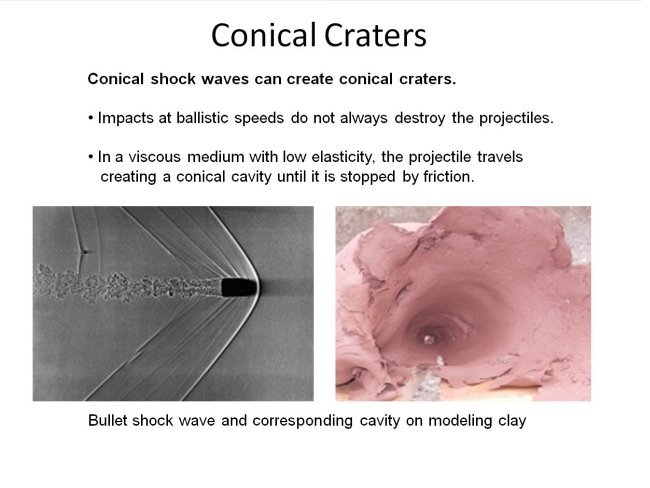 Conical Craters

Conical shock waves can create conical craters.

• Impacts at ballistic speeds do not always destroy the projectiles.

• In a viscous medium with low elasticity, the projectile travels creating a conical cavity until it is stopped by friction.

Bullet shock wave and corresponding cavity on modeling clay